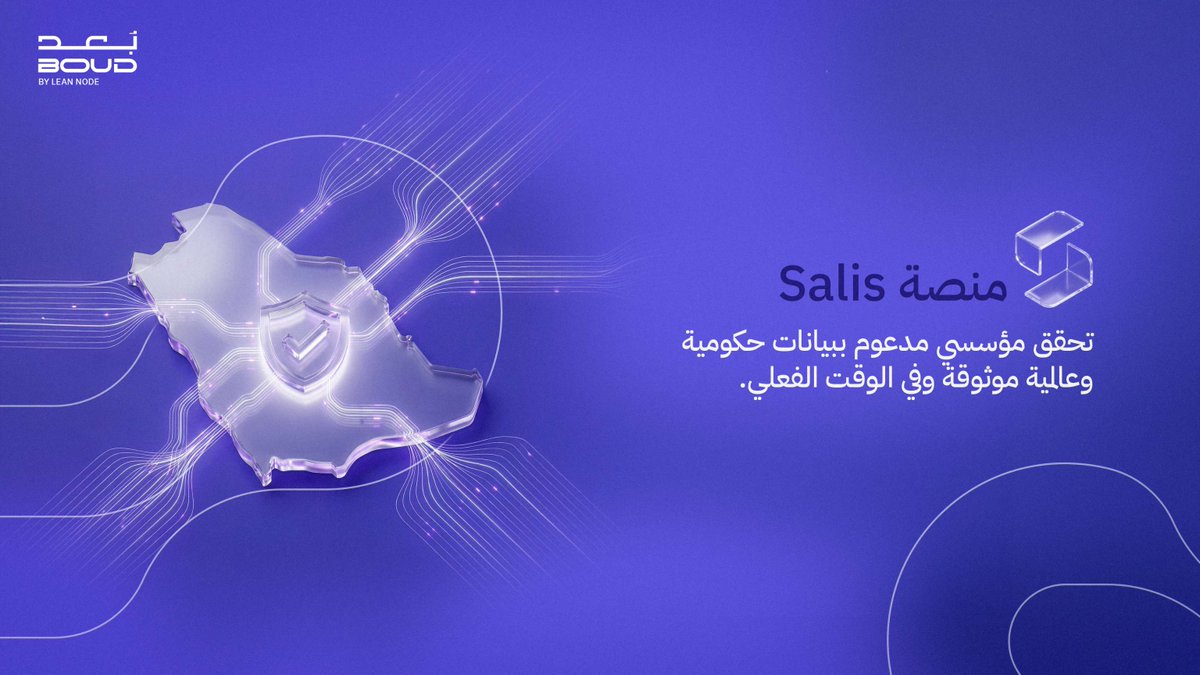 بُعد
BOUD
BY LEAN NODE

منصة Salis

تحقق مؤسسي مدعوم ببيانات حكومية وعالمية موثوقة وفي الوقت الفعلي.